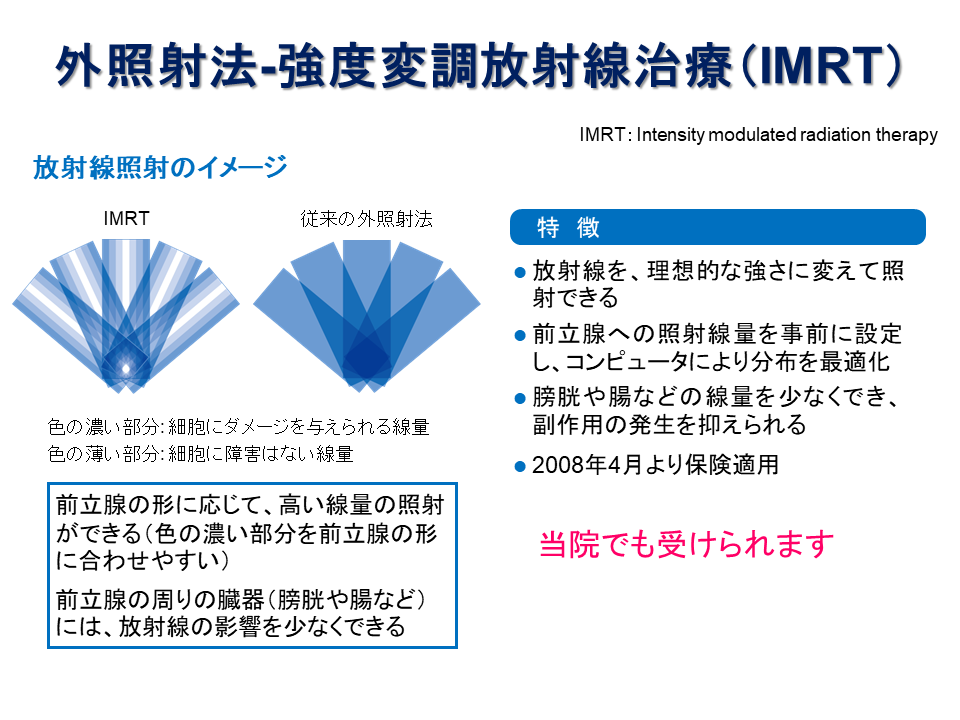 外照射法-強度変調放射線治療（IMRT）

IMRT: Intensity modulated radiation therapy

放射線照射のイメージ

IMRT

従来の外照射法

色の濃い部分: 細胞にダメージを与えられる線量
色の薄い部分: 細胞に障害はない線量

前立腺の形に応じて、高い線量の照射ができる（色の濃い部分を前立腺の形に合わせやすい）

前立腺の周りの臓器（膀胱や腸など）には、放射線の影響を少なくできる

特 徴

● 放射線を、理想的な強さに変えて照射できる
● 前立腺への照射線量を事前に設定し、コンピュータにより分布を最適化
● 膀胱や腸などの線量を少なくでき、副作用の発生を抑えられる
● 2008年4月より保険適用

当院でも受けられます